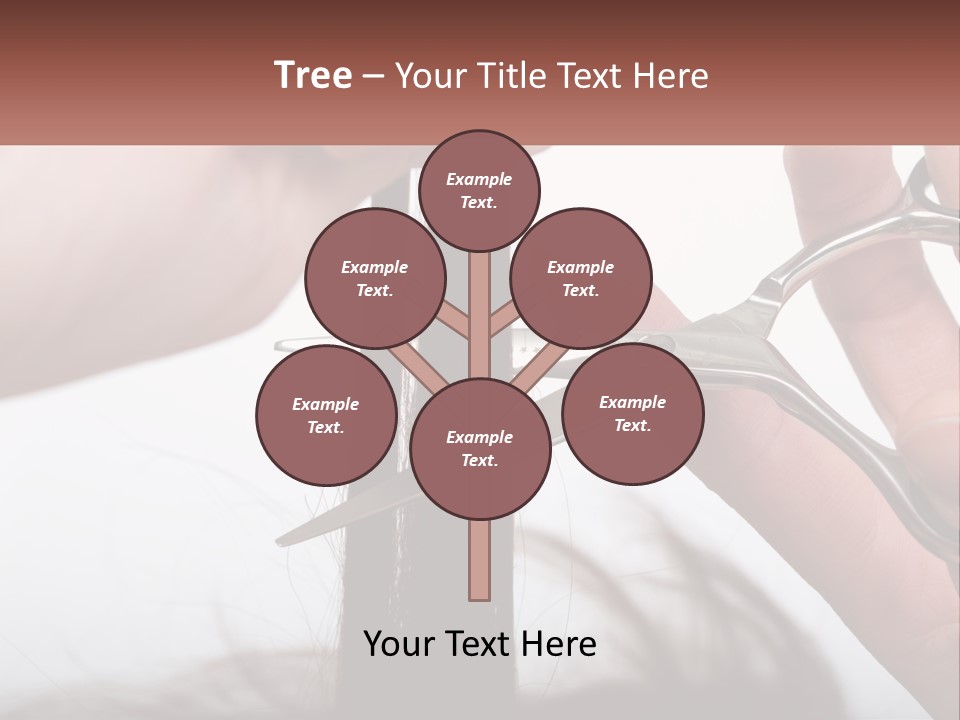 Tree – Your Title Text Here

Example Text.

Example Text.

Example Text.

Example Text.

Example Text.

Example Text.

Your Text Here